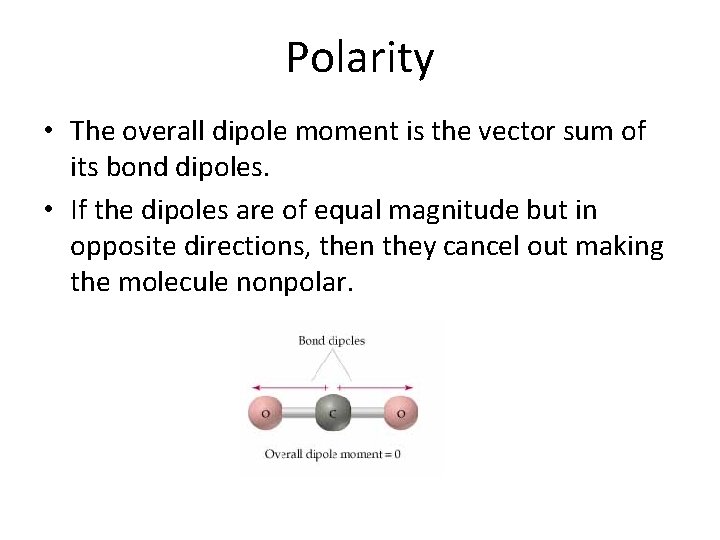 Polarity

• The overall dipole moment is the vector sum of its bond dipoles.

• If the dipoles are of equal magnitude but in opposite directions, then they cancel out making the molecule nonpolar.

Bond dipoles

O C O

Overall dipole moment = 0